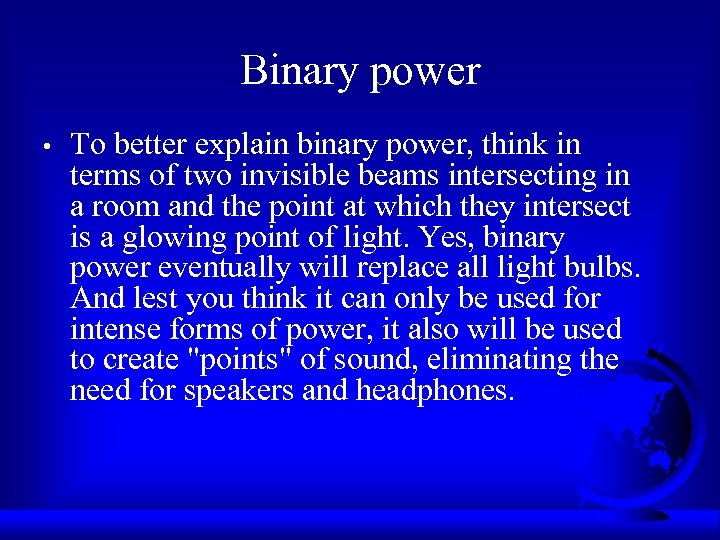 Binary power

• To better explain binary power, think in terms of two invisible beams intersecting in a room and the point at which they intersect is a glowing point of light. Yes, binary power eventually will replace all light bulbs. And lest you think it can only be used for intense forms of power, it also will be used to create "points" of sound, eliminating the need for speakers and headphones.